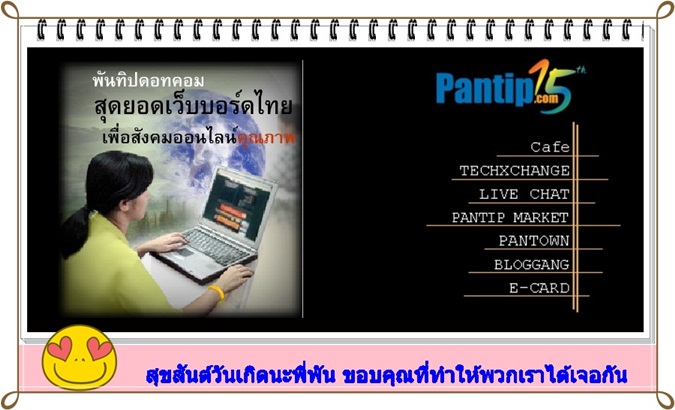 พันทิปดอทคอม
สุดยอดเว็บบอร์ดไทย
เพื่อสังคมออนไลน์คุณภาพ

Pantip.com 15th

Cafe
TECHXCHANGE
LIVE CHAT
PANTIP MARKET
PANTOWN
BLOGGANG
E-CARD

สุขสันต์วันเกิดนะพี่พัน ขอบคุณที่ทำให้พวกเราได้เจอกัน